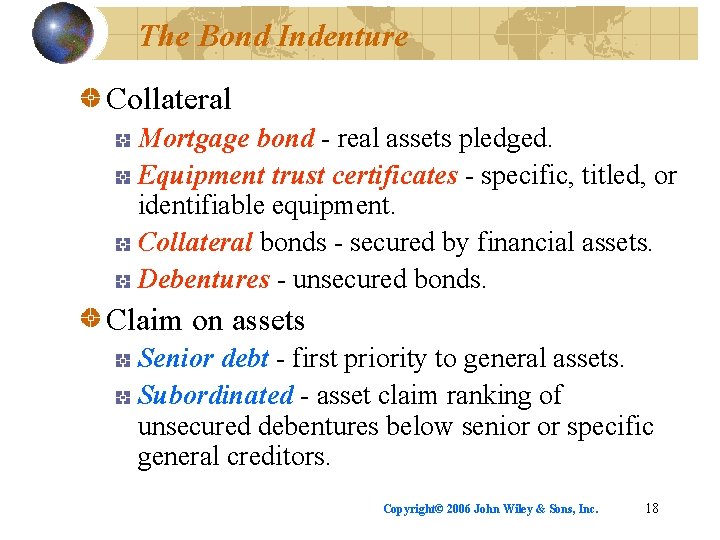 The Bond Indenture

Collateral

Mortgage bond - real assets pledged.

Equipment trust certificates - specific, titled, or identifiable equipment.

Collateral bonds - secured by financial assets.

Debentures - unsecured bonds.

Claim on assets

Senior debt - first priority to general assets.

Subordinated - asset claim ranking of unsecured debentures below senior or specific general creditors.

Copyright© 2006 John Wiley & Sons, Inc. 18